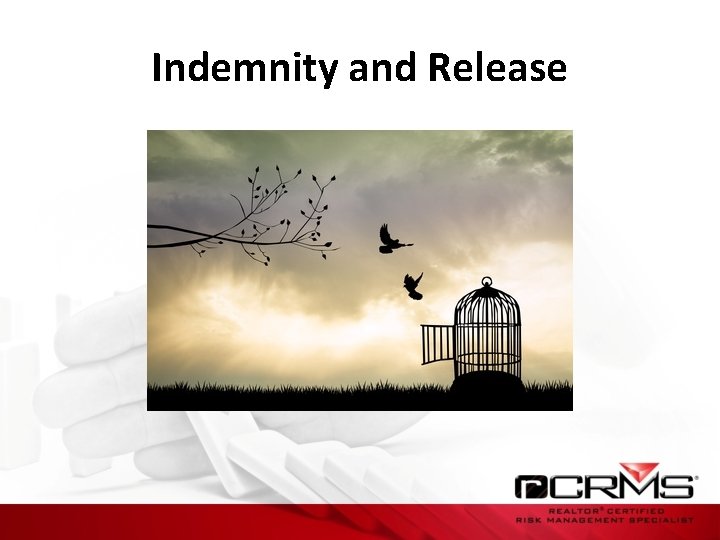 Indemnity and Release

rCRMS®

REALTOR® CERTIFIED
RISK MANAGEMENT SPECIALIST